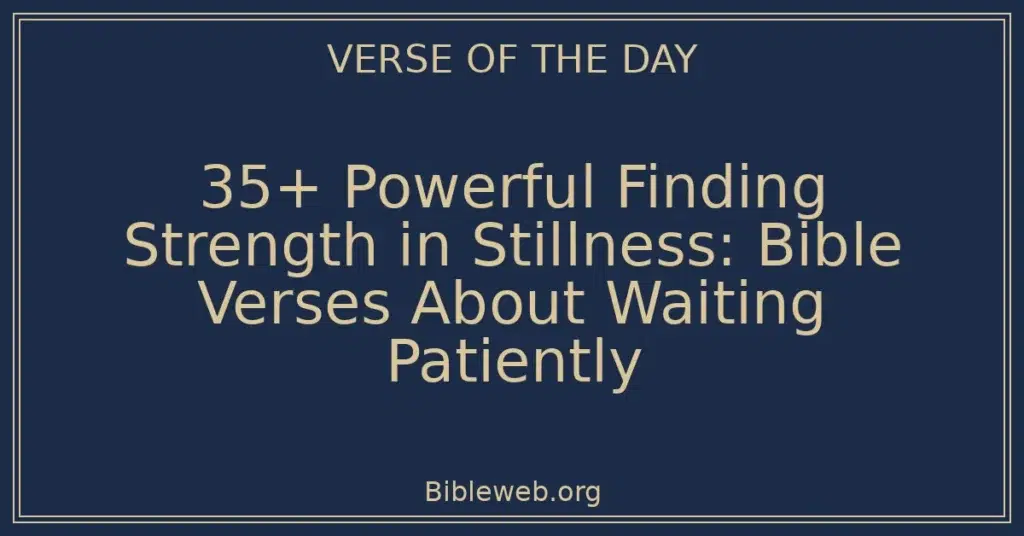 VERSE OF THE DAY

35+ Powerful Finding Strength in Stillness: Bible Verses About Waiting Patiently

Bibleweb.org